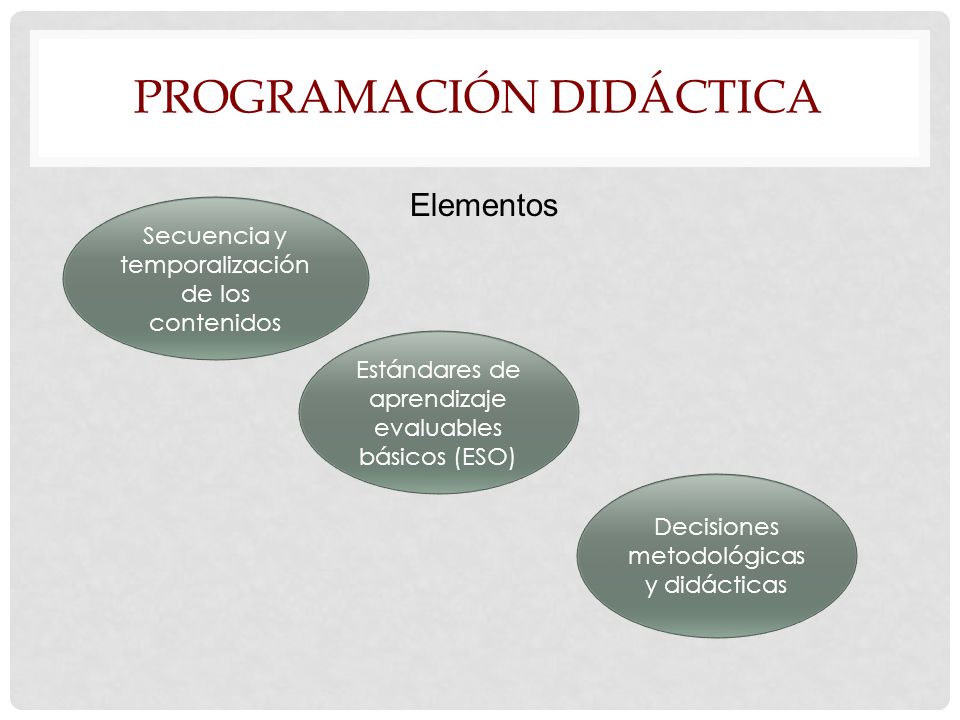 PROGRAMACIÓN DIDÁCTICA

Elementos

Secuencia y temporalización de los contenidos

Estándares de aprendizaje evaluables básicos (ESO)

Decisiones metodológicas y didácticas